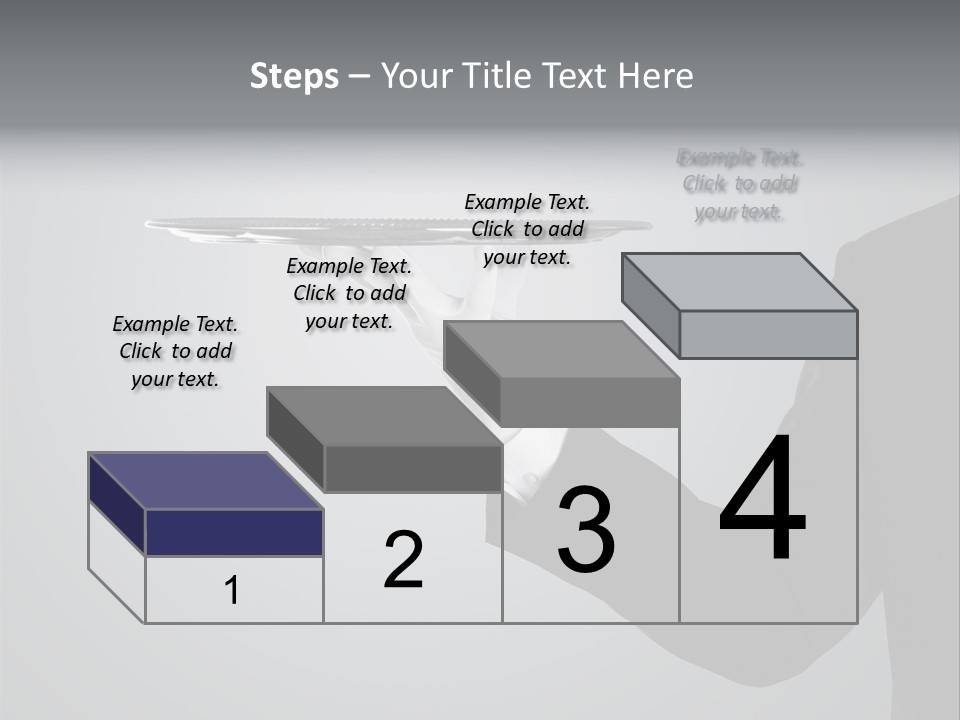 Steps – Your Title Text Here

Example Text. Click to add your text.

Example Text. Click to add your text.

Example Text. Click to add your text.

Example Text. Click to add your text.

1

2

3

4